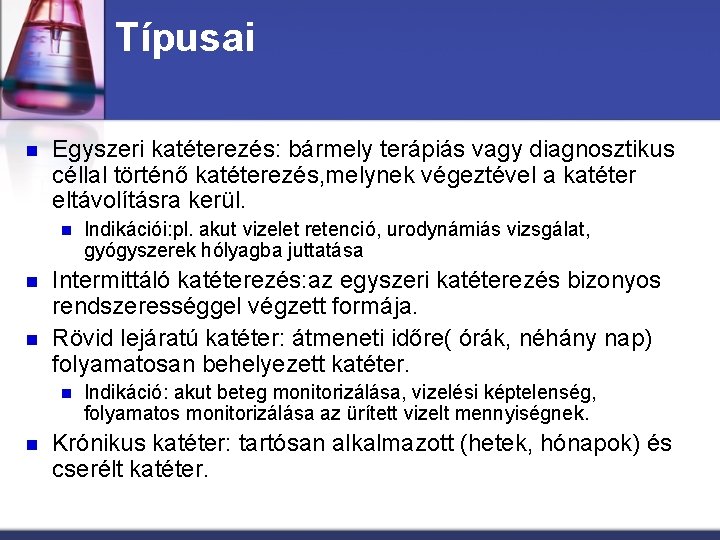 Típusai

Egyszeri katéterezés: bármely terápiás vagy diagnosztikus céllal történő katéterezés,melynek végeztével a katéter eltávolításra kerül.

Indikációi:pl. akut vizelet retenció, urodynámiás vizsgálat, gyógyszerek hólyagba juttatása

Intermittáló katéterezés:az egyszeri katéterezés bizonyos rendszerességgel végzett formája.

Rövid lejáratú katéter: átmeneti időre( órák, néhány nap) folyamatosan behelyezett katéter.

Indikáció: akut beteg monitorizálása, vizelési képtelenség, folyamatos monitorizálása az ürített vizelt mennyiségnek.

Krónikus katéter: tartósan alkalmazott (hetek, hónapok) és cserélt katéter.